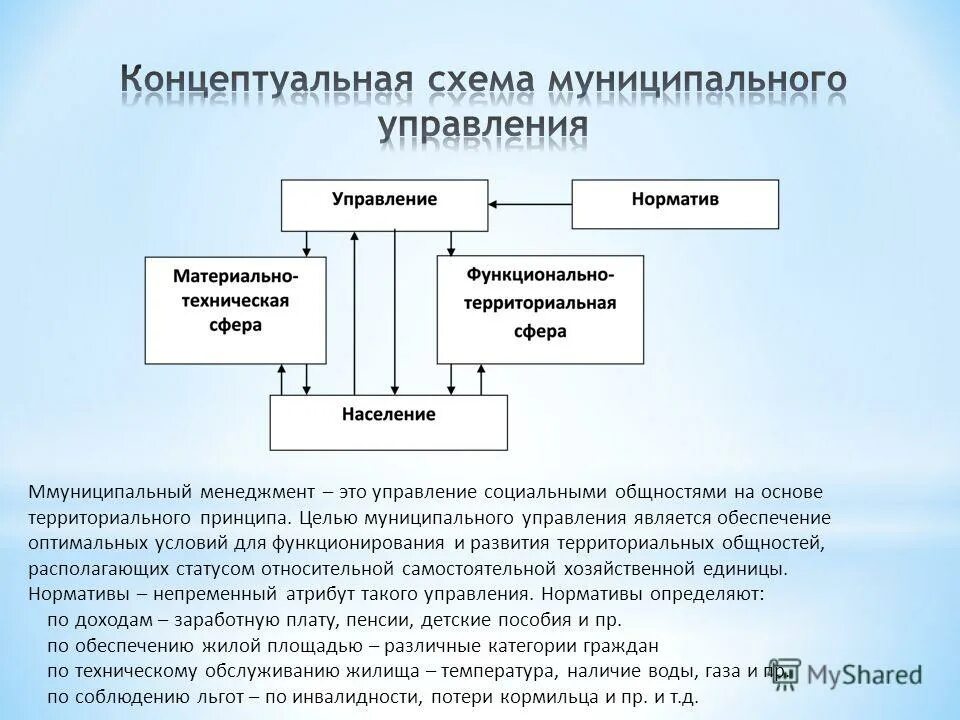 Концептуальная схема муниципального управления

Управление

Норматив

Материально-техническая сфера

Функционально-территориальная сфера

Население

Ммуниципальный менеджмент – это управление социальными общностями на основе территориального принципа. Целью муниципального управления является обеспечение оптимальных условий для функционирования и развития территориальных общностей, располагающих статусом относительной самостоятельной хозяйственной единицы. Нормативы – непременный атрибут такого управления. Нормативы определяют:

по доходам – заработную плату, пенсии, детские пособия и пр.

по обеспечению жилой площадью – различные категории граждан

по техническому обслуживанию жилища – температура, наличие воды, газа и пр.

по соблюдению льгот – по инвалидности, потери кормильца и пр. и т.д.

MyShared